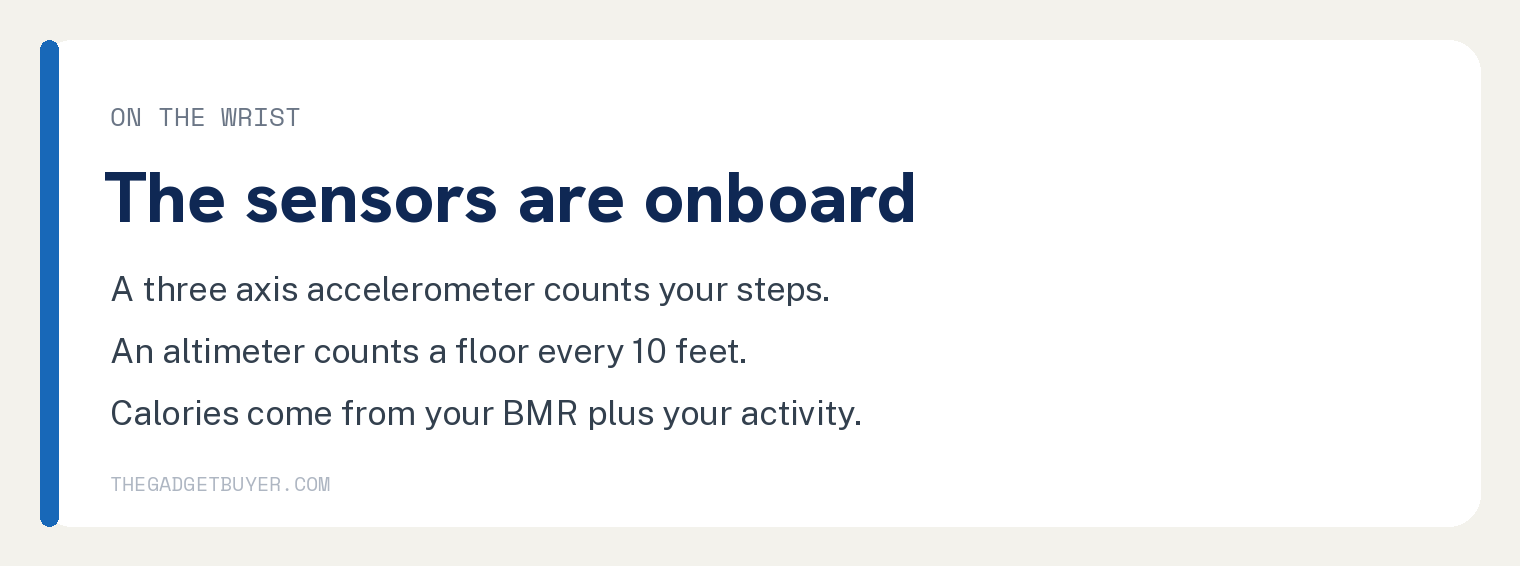 ON THE WRIST

The sensors are onboard

A three axis accelerometer counts your steps.

An altimeter counts a floor every 10 feet.

Calories come from your BMR plus your activity.

THEGADGETBUYER.COM